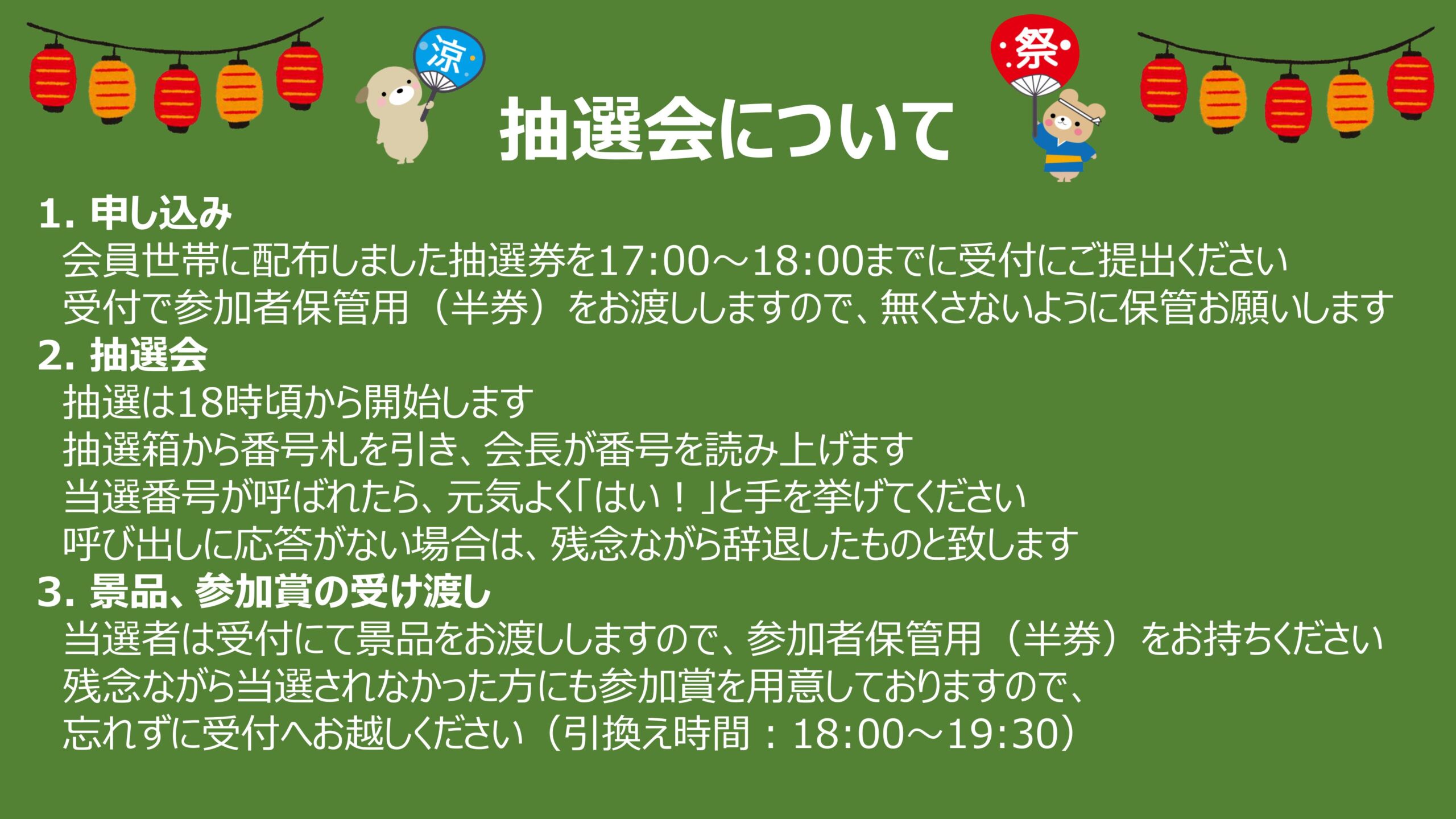 涼

祭

抽選会について

1. 申し込み
会員世帯に配布しました抽選券を17:00～18:00までに受付にご提出ください
受付で参加者保管用（半券）をお渡ししますので、無くさないように保管お願いします

2. 抽選会
抽選は18時頃から開始します
抽選箱から番号札を引き、会長が番号を読み上げます
当選番号が呼ばれたら、元気よく「はい！」と手を挙げてください
呼び出しに応答がない場合は、残念ながら辞退したものと致します

3. 景品、参加賞の受け渡し
当選者は受付にて景品をお渡ししますので、参加者保管用（半券）をお持ちください
残念ながら当選されなかった方にも参加賞を用意しておりますので、
忘れずに受付へお越しください（引換え時間：18:00～19:30）